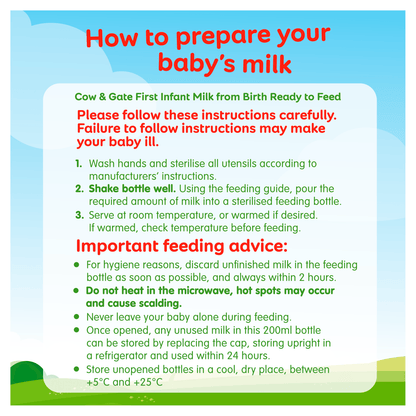 How to prepare your baby's milk

Cow & Gate First Infant Milk from Birth Ready to Feed

Please follow these instructions carefully. Failure to follow instructions may make your baby ill.

1. Wash hands and sterilise all utensils according to manufacturers' instructions.
2. Shake bottle well. Using the feeding guide, pour the required amount of milk into a sterilised feeding bottle.
3. Serve at room temperature, or warmed if desired. If warmed, check temperature before feeding.

Important feeding advice:

• For hygiene reasons, discard unfinished milk in the feeding bottle as soon as possible, and always within 2 hours.
• Do not heat in the microwave, hot spots may occur and cause scalding.
• Never leave your baby alone during feeding.
• Once opened, any unused milk in this 200ml bottle can be stored by replacing the cap, storing upright in a refrigerator and used within 24 hours.
• Store unopened bottles in a cool, dry place, between +5°C and +25°C